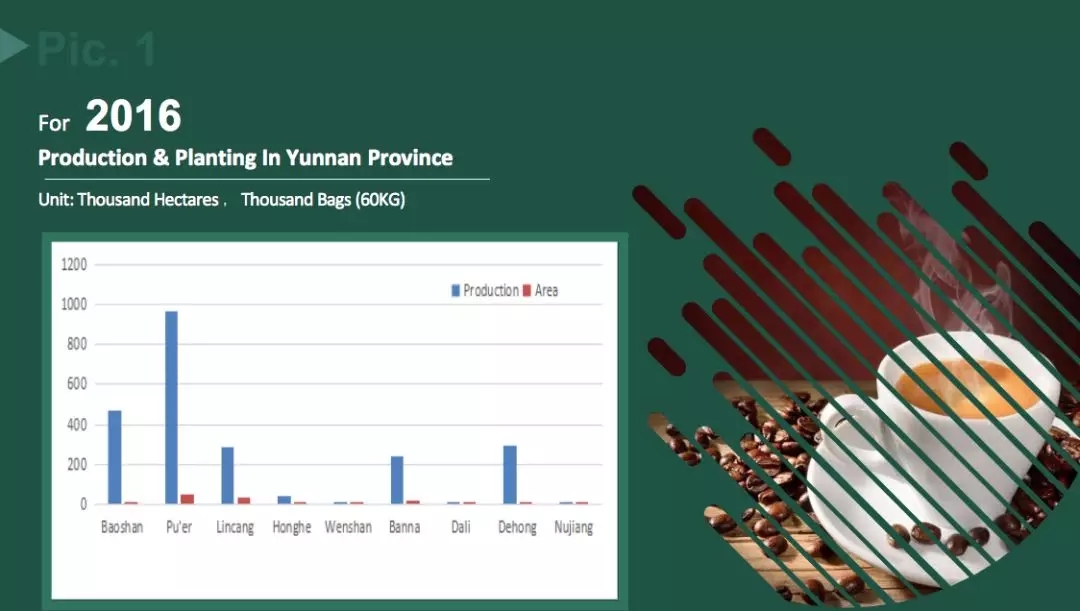 Pic. 1

For 2016

Production & Planting In Yunnan Province

Unit: Thousand Hectares , Thousand Bags (60KG)

1200
1000
800
600
400
200
0

Production Area

Baoshan Pu'er Lincang Honghe Wenshan Banna Dali Dehong Nujiang